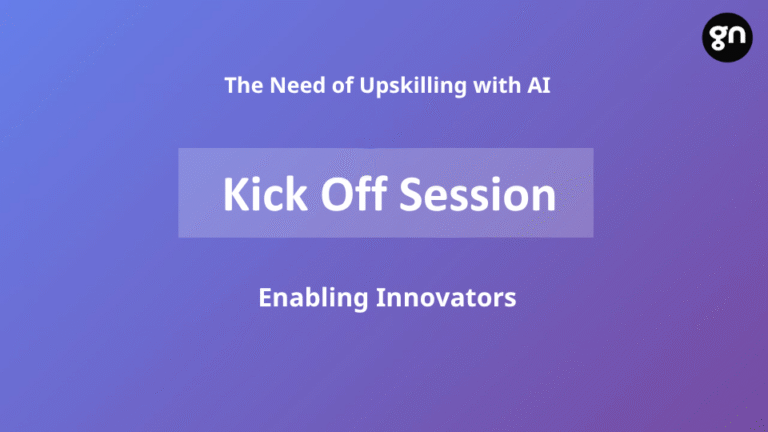 gn

The Need of Upskilling with AI

Kick Off Session

Enabling Innovators